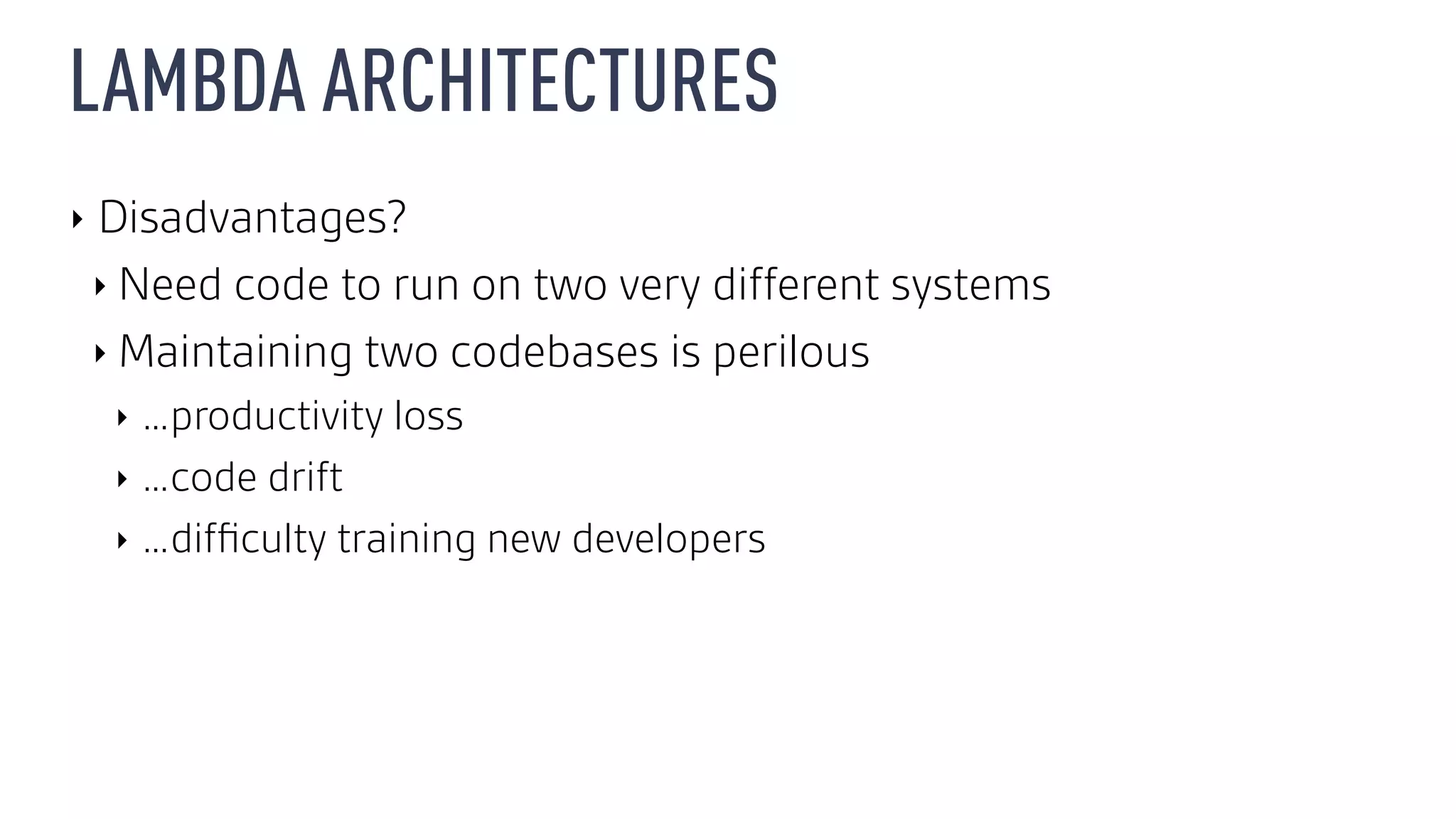 LAMBDA ARCHITECTURES

‣ Disadvantages?

‣ Need code to run on two very different systems

‣ Maintaining two codebases is perilous

‣ …productivity loss

‣ …code drift

‣ …difficulty training new developers